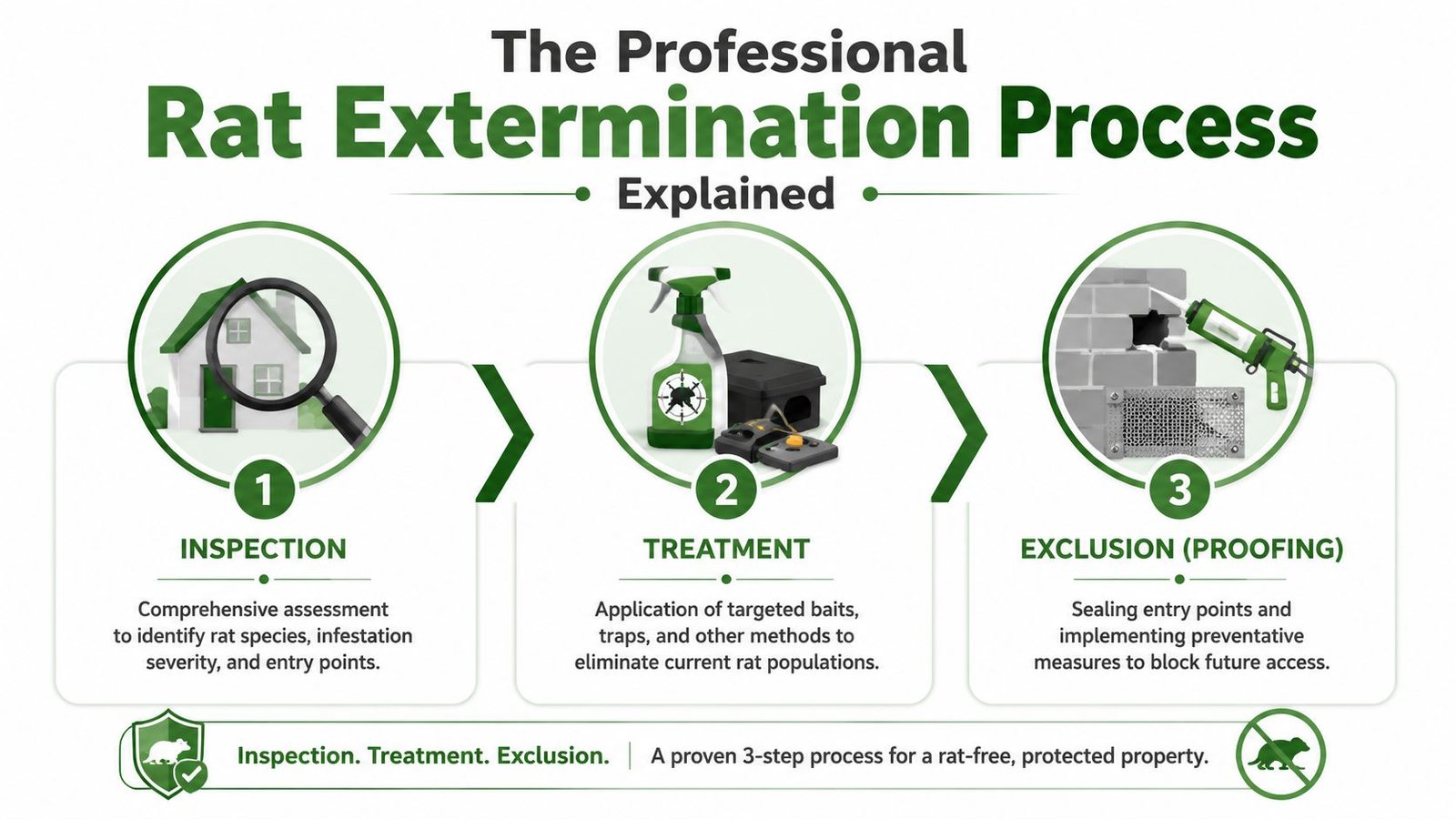 The Professional
Rat Extermination Process
Explained

1
INSPECTION
Comprehensive assessment to identify rat species, infestation severity, and entry points.

2
TREATMENT
Application of targeted baits, traps, and other methods to eliminate current rat populations.

3
EXCLUSION (PROOFING)
Sealing entry points and implementing preventative measures to block future access.

Inspection. Treatment. Exclusion. | A proven 3-step process for a rat-free, protected property.